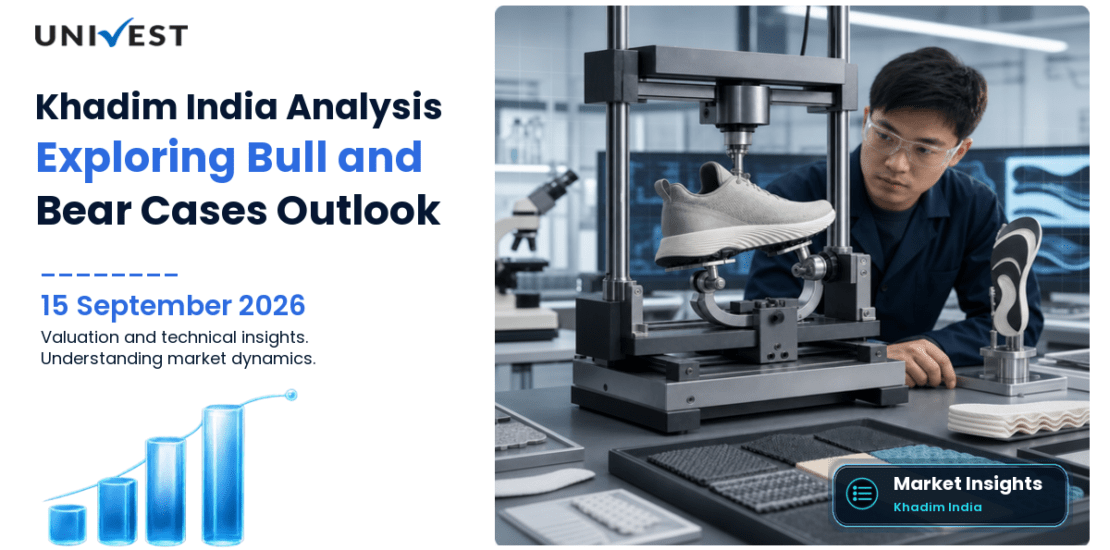 UNIVEST

Khadim India Analysis
Exploring Bull and Bear Cases Outlook

15 September 2026
Valuation and technical insights.
Understanding market dynamics.

Market Insights
Khadim India